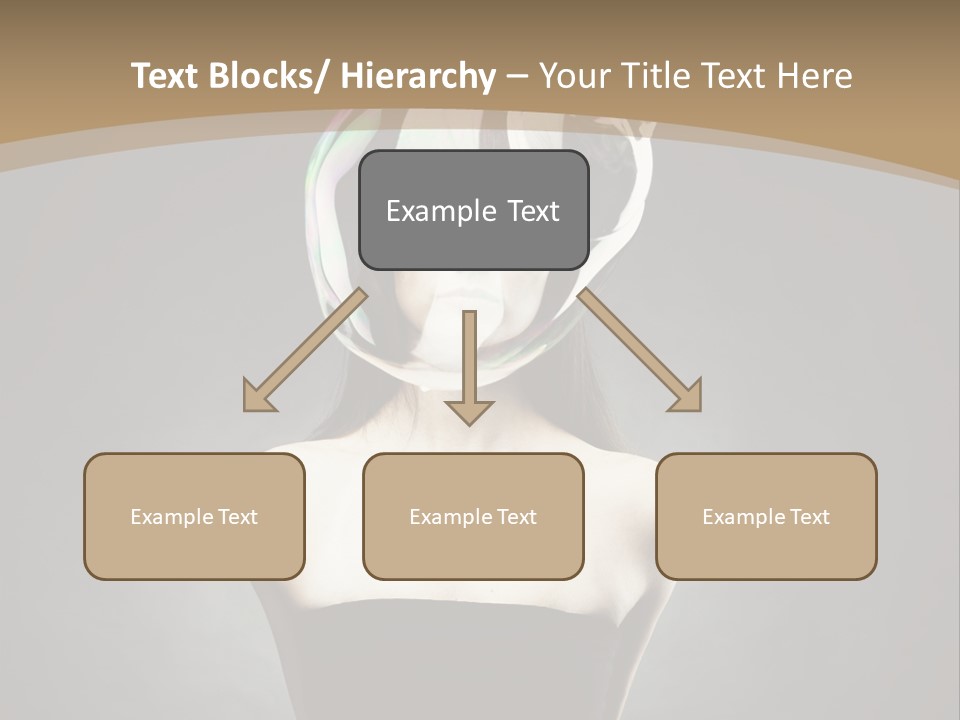 Text Blocks/ Hierarchy – Your Title Text Here

Example Text

Example Text

Example Text

Example Text